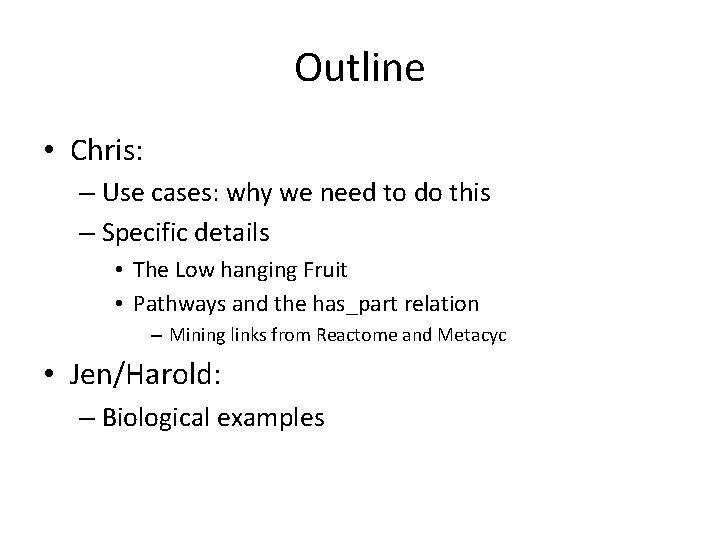 Outline

• Chris:
 – Use cases: why we need to do this
 – Specific details
  • The Low hanging Fruit
  • Pathways and the has_part relation
   – Mining links from Reactome and Metacyc

• Jen/Harold:
 – Biological examples